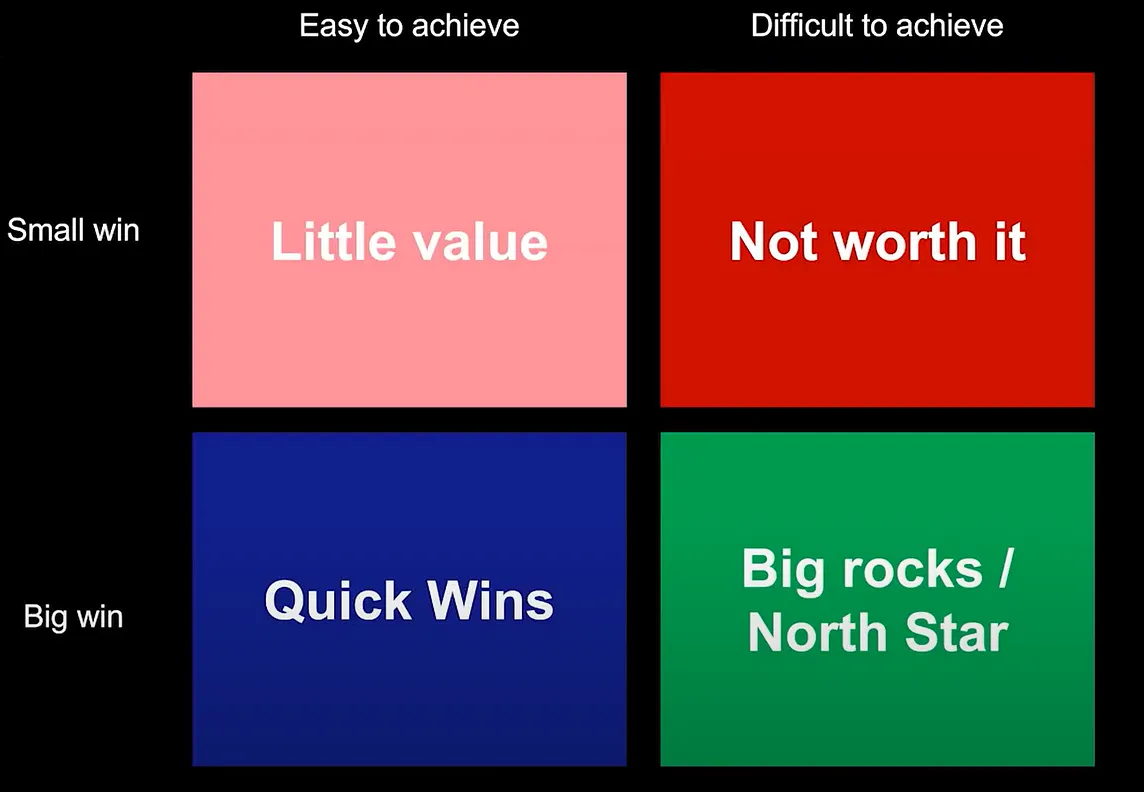 |  | Easy to achieve | Difficult to achieve |
|---|---|---|
| Small win | Little value | Not worth it |
| Big win | Quick Wins | Big rocks / North Star |